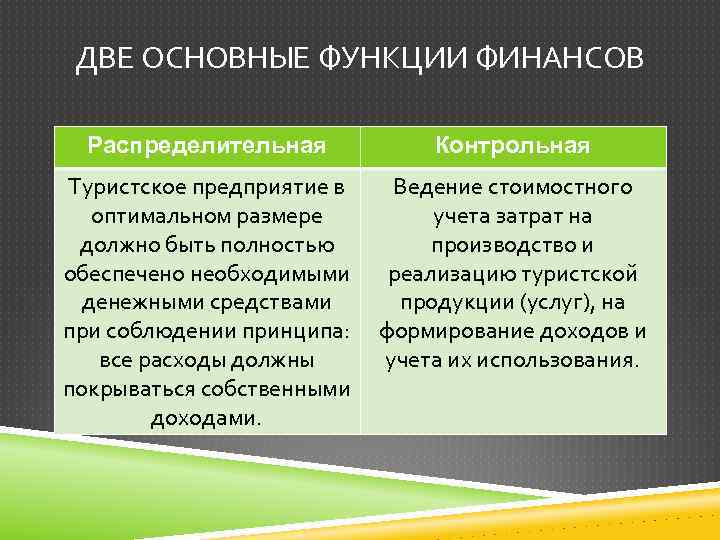 ДВЕ ОСНОВНЫЕ ФУНКЦИИ ФИНАНСОВ

| Распределительная | Контрольная |
|---|---|
| Туристское предприятие в оптимальном размере должно быть полностью обеспечено необходимыми денежными средствами при соблюдении принципа: все расходы должны покрываться собственными доходами. | Ведение стоимостного учета затрат на производство и реализацию туристской продукции (услуг), на формирование доходов и учета их использования. |